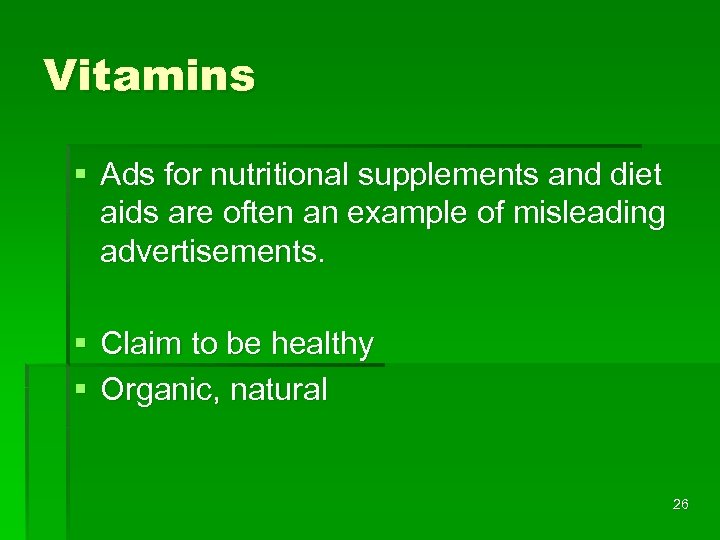 Vitamins

▪ Ads for nutritional supplements and diet aids are often an example of misleading advertisements.

▪ Claim to be healthy
▪ Organic, natural

26